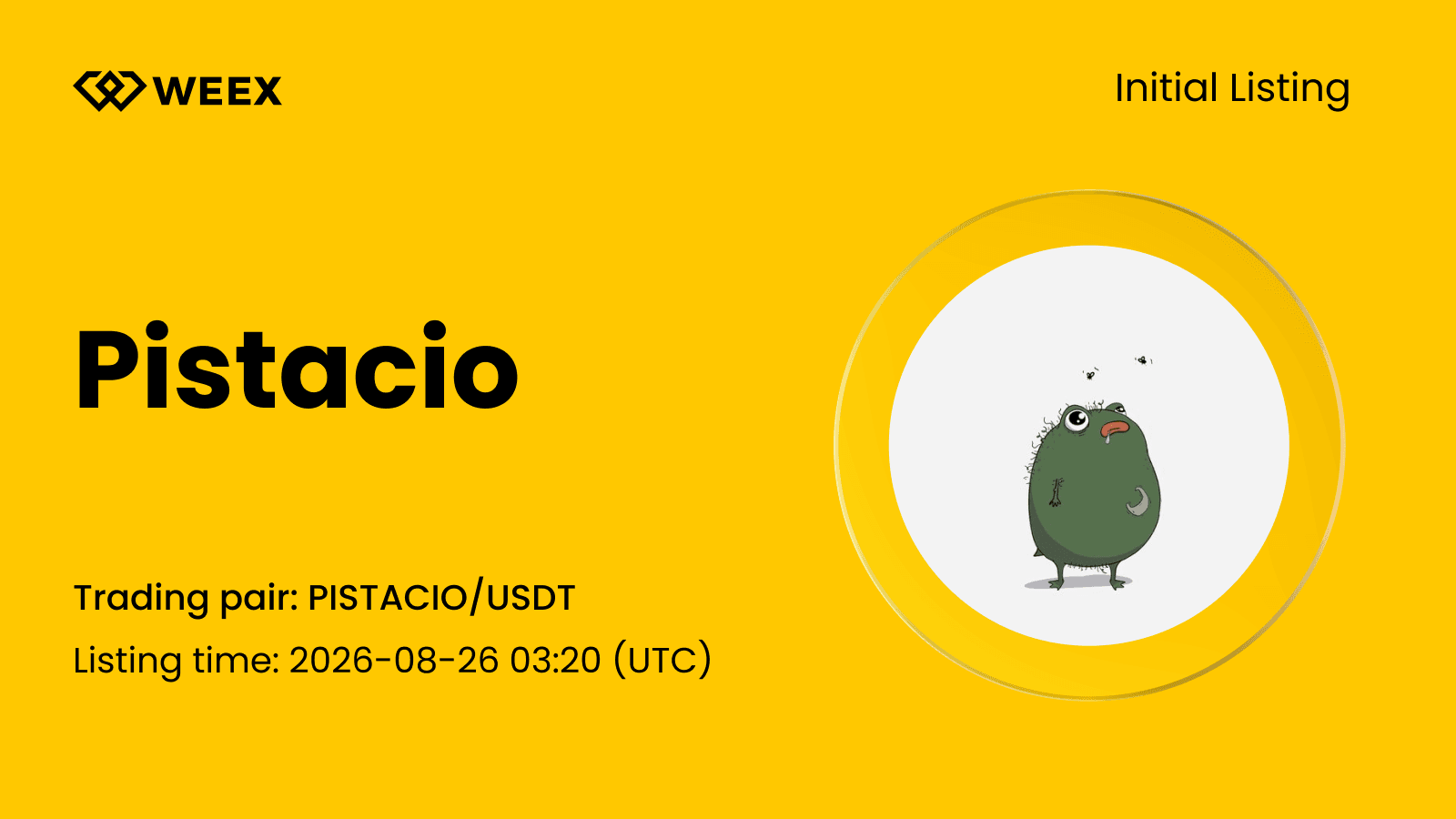 WEEX

Initial Listing

Pistacio

Trading pair: PISTACIO/USDT

Listing time: 2026-08-26 03:20 (UTC)